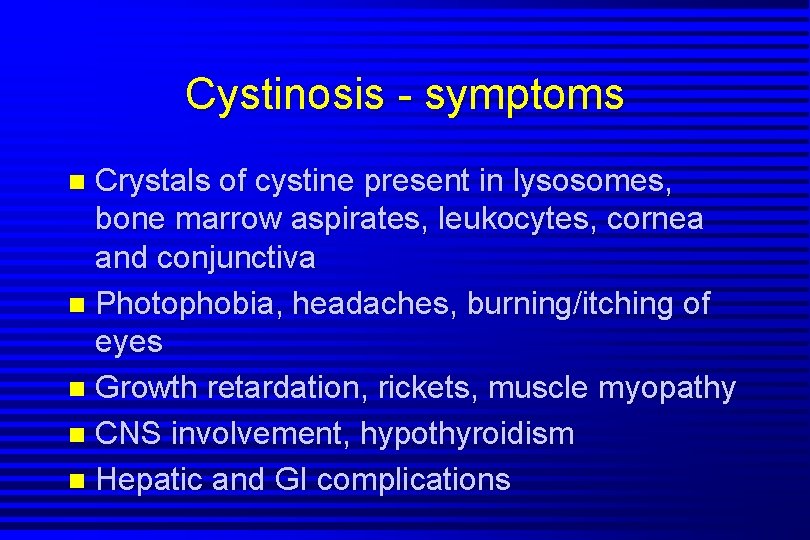 Cystinosis - symptoms

- Crystals of cystine present in lysosomes, bone marrow aspirates, leukocytes, cornea and conjunctiva
- Photophobia, headaches, burning/itching of eyes
- Growth retardation, rickets, muscle myopathy
- CNS involvement, hypothyroidism
- Hepatic and GI complications